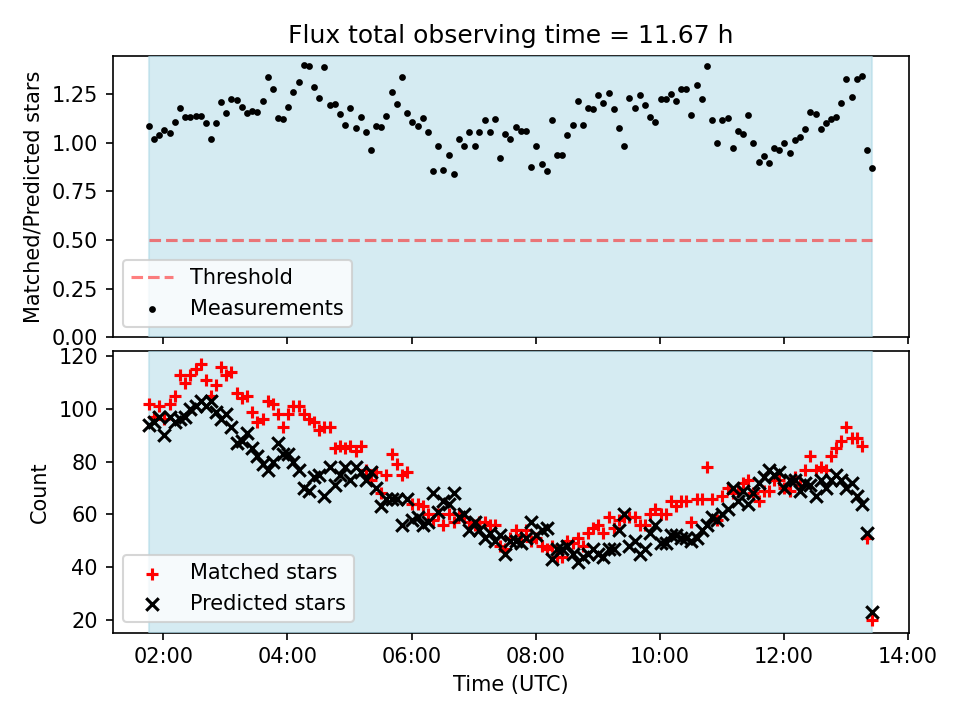 Flux total observing time = 11.67 h

Matched/Predicted stars

1.25
1.00
0.75
0.50
0.25
0.00

Threshold
Measurements

Count

120
100
80
60
40
20

Matched stars
Predicted stars

02:00
04:00
06:00
08:00
10:00
12:00
14:00

Time (UTC)